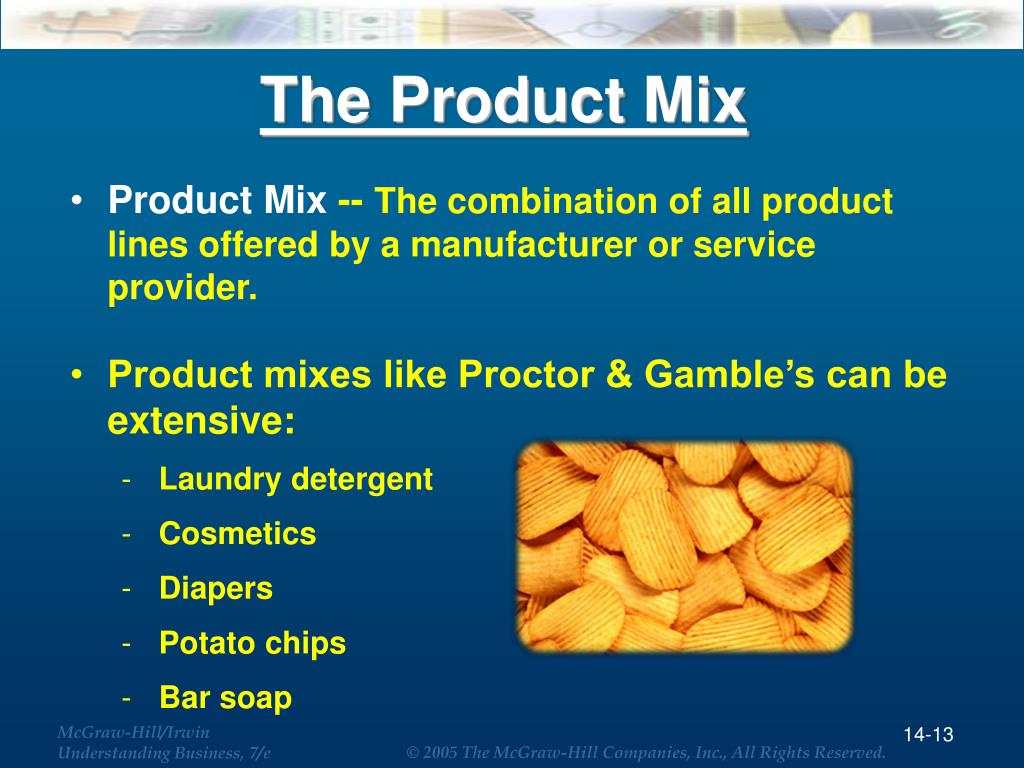 The Product Mix

• Product Mix -- The combination of all product lines offered by a manufacturer or service provider.

• Product mixes like Proctor & Gamble's can be extensive:

- Laundry detergent
- Cosmetics
- Diapers
- Potato chips
- Bar soap

McGraw-Hill/Irwin
Understanding Business, 7/e

© 2005 The McGraw-Hill Companies, Inc., All Rights Reserved.

14-13